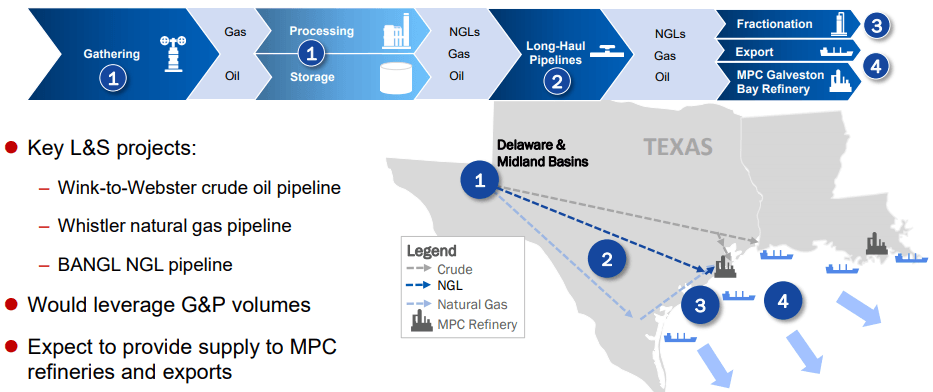 Gathering 1

Gas

Oil

Processing 1

Storage

NGLs

Gas

Oil

Long-Haul Pipelines 2

NGLs

Gas

Oil

Fractionation 3

Export

MPC Galveston Bay Refinery 4

● Key L&S projects:

– Wink-to-Webster crude oil pipeline

– Whistler natural gas pipeline

– BANGL NGL pipeline

● Would leverage G&P volumes

● Expect to provide supply to MPC refineries and exports

TEXAS

Delaware & Midland Basins

1

2

3

4

Legend

Crude

NGL

Natural Gas

MPC Refinery